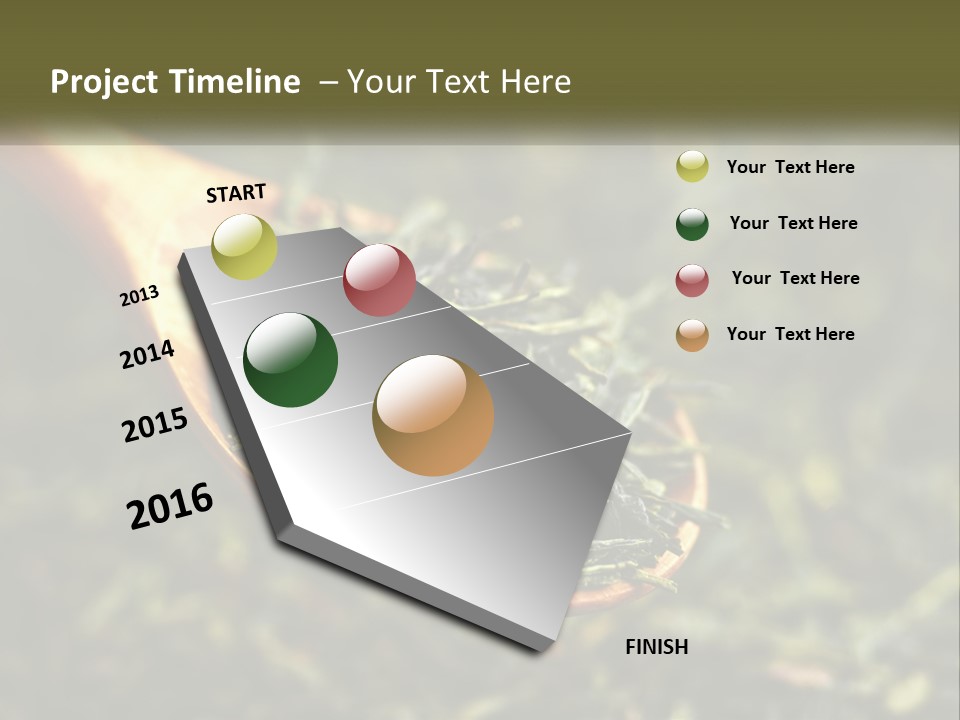 Project Timeline – Your Text Here

START

2013

2014

2015

2016

FINISH

Your Text Here

Your Text Here

Your Text Here

Your Text Here